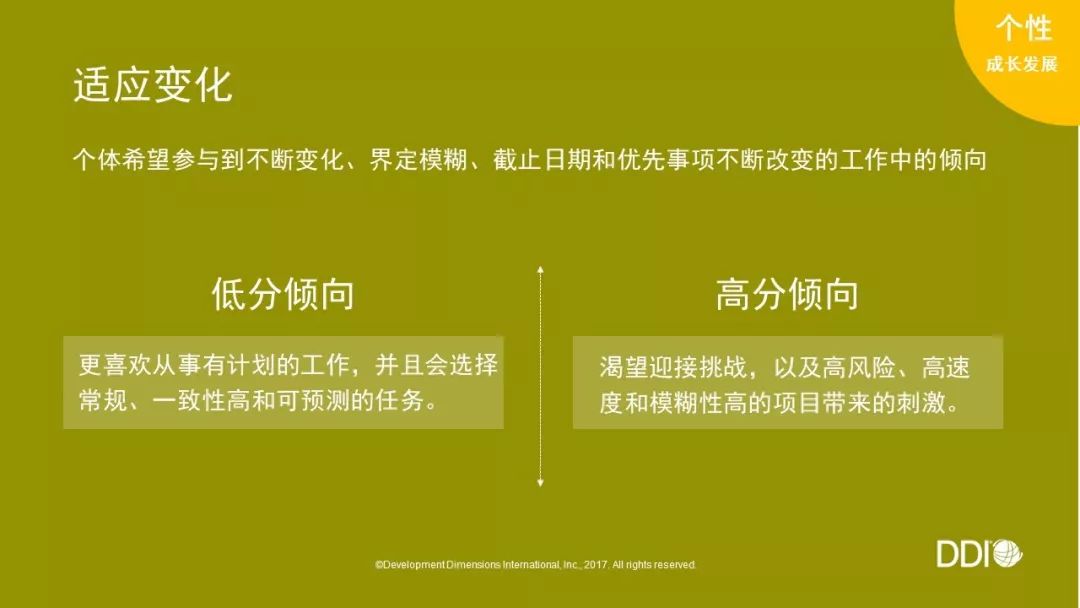 个性
成长发展

适应变化

个体希望参与到不断变化、界定模糊、截止日期和优先事项不断改变的工作中的倾向

低分倾向

更喜欢从事有计划的工作，并且会选择常规、一致性高和可预测的任务。

高分倾向

渴望迎接挑战，以及高风险、高速度和模糊性高的项目带来的刺激。

©Development Dimensions International, Inc., 2017. All rights reserved.

DDI